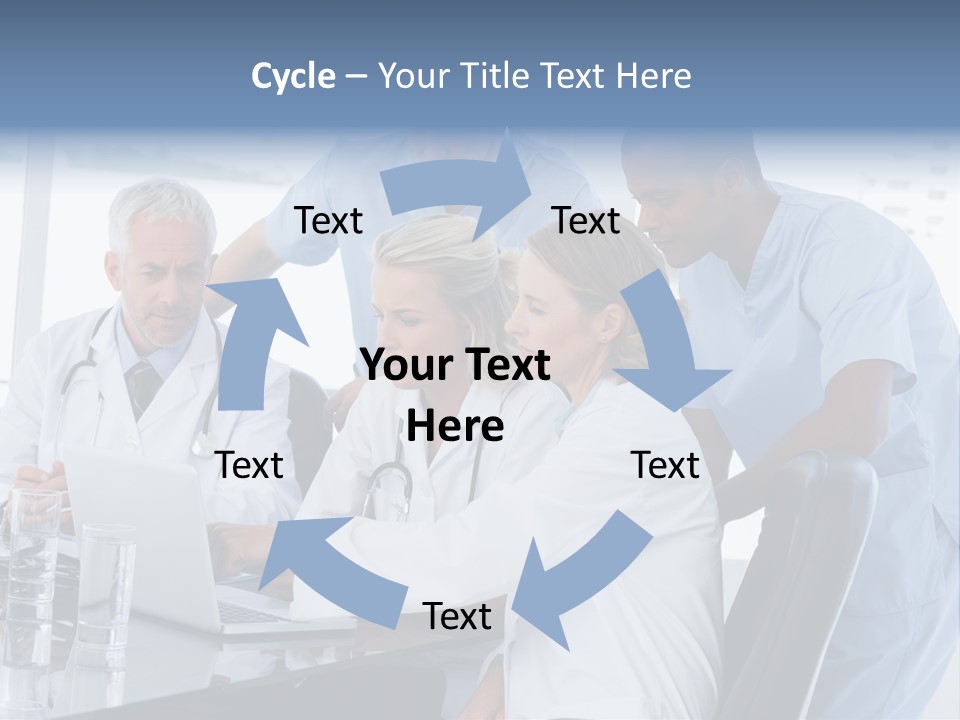 Cycle – Your Title Text Here

Text

Text

Your Text Here

Text

Text

Text